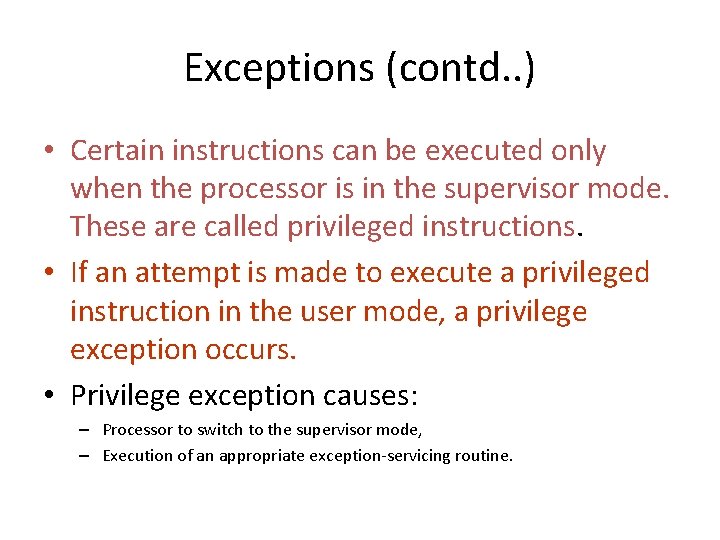 Exceptions (contd..)

• Certain instructions can be executed only when the processor is in the supervisor mode. These are called privileged instructions.

• If an attempt is made to execute a privileged instruction in the user mode, a privilege exception occurs.

• Privilege exception causes:
– Processor to switch to the supervisor mode,
– Execution of an appropriate exception-servicing routine.